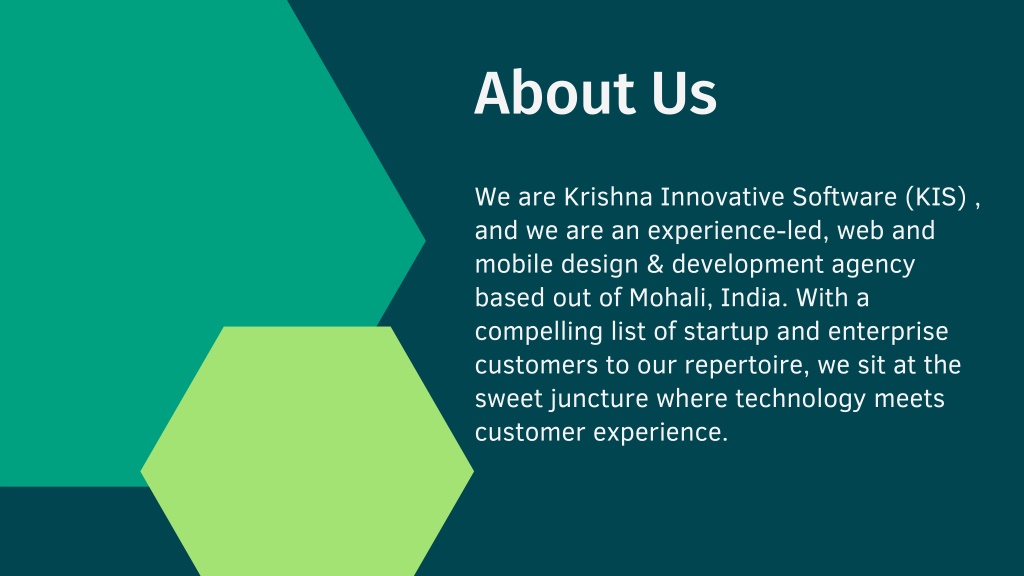 About Us

We are Krishna Innovative Software (KIS) , and we are an experience-led, web and mobile design & development agency based out of Mohali, India. With a compelling list of startup and enterprise customers to our repertoire, we sit at the sweet juncture where technology meets customer experience.